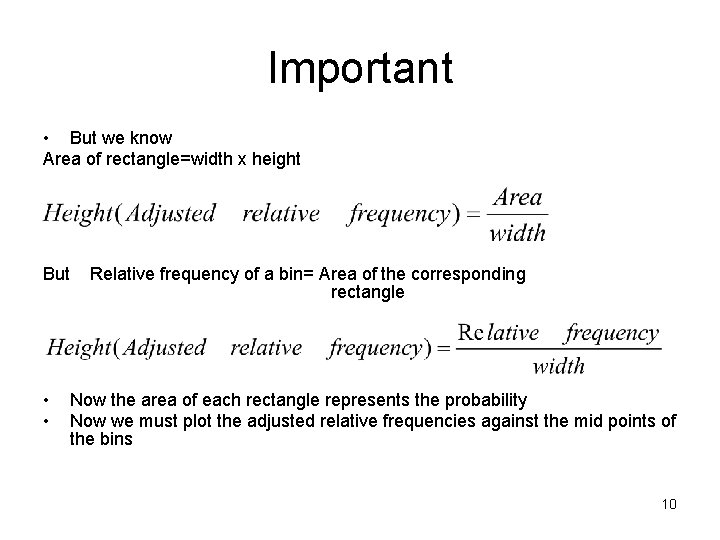 Important

• But we know
Area of rectangle=width x height

$Height(Adjusted \quad relative \quad frequency) = \frac{Area}{width}$

But Relative frequency of a bin= Area of the corresponding rectangle

$Height(Adjusted \quad relative \quad frequency) = \frac{\text{Re}lative \quad frequency}{width}$

• Now the area of each rectangle represents the probability
• Now we must plot the adjusted relative frequencies against the mid points of the bins

10